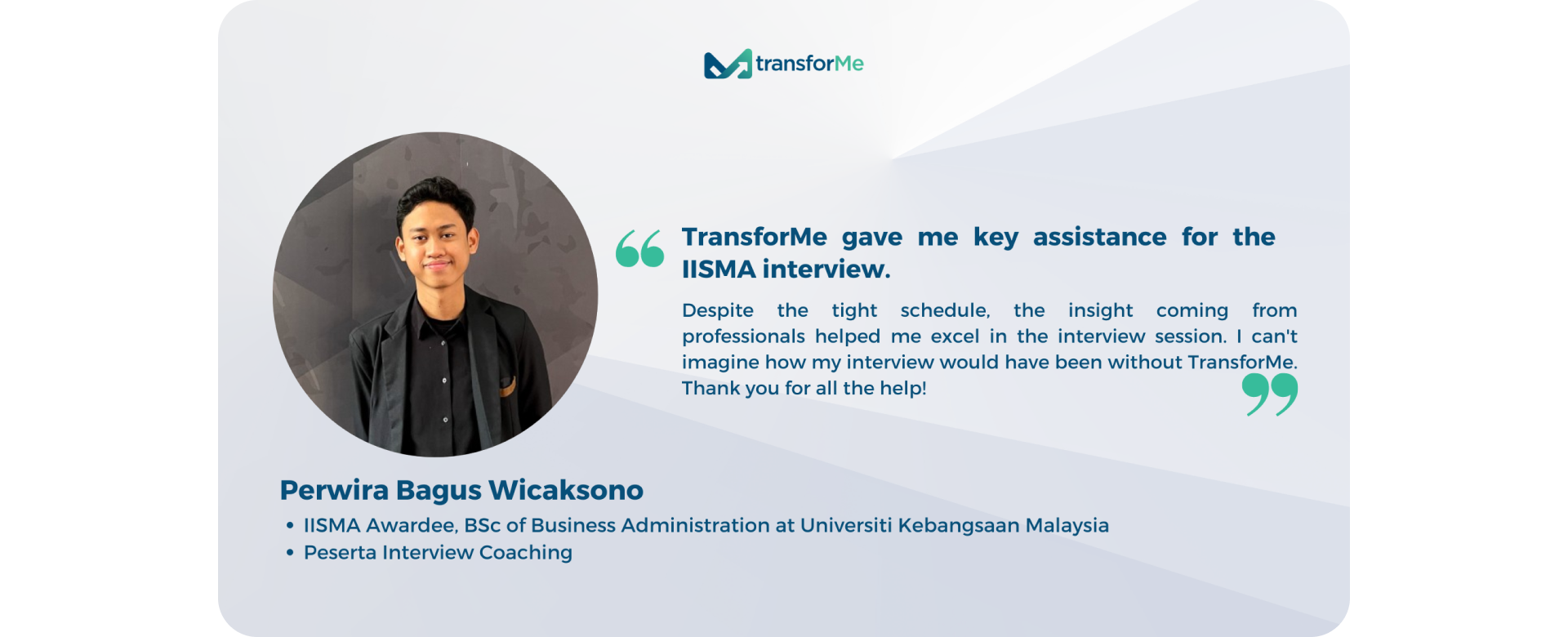 transforMe

TransforMe gave me key assistance for the IISMA interview.

Despite the tight schedule, the insight coming from professionals helped me excel in the interview session. I can't imagine how my interview would have been without TransforMe. Thank you for all the help!

Perwira Bagus Wicaksono

• IISMA Awardee, BSc of Business Administration at Universiti Kebangsaan Malaysia
• Peserta Interview Coaching